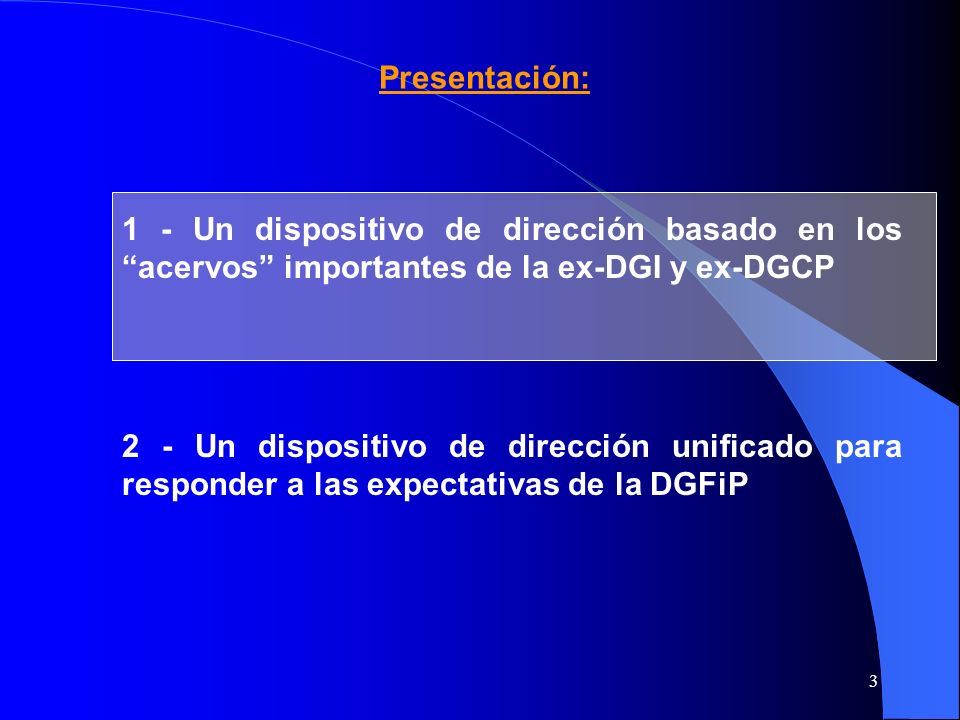 Presentación:

1 - Un dispositivo de dirección basado en los “acervos” importantes de la ex-DGI y ex-DGCP

2 - Un dispositivo de dirección unificado para responder a las expectativas de la DGFiP

3